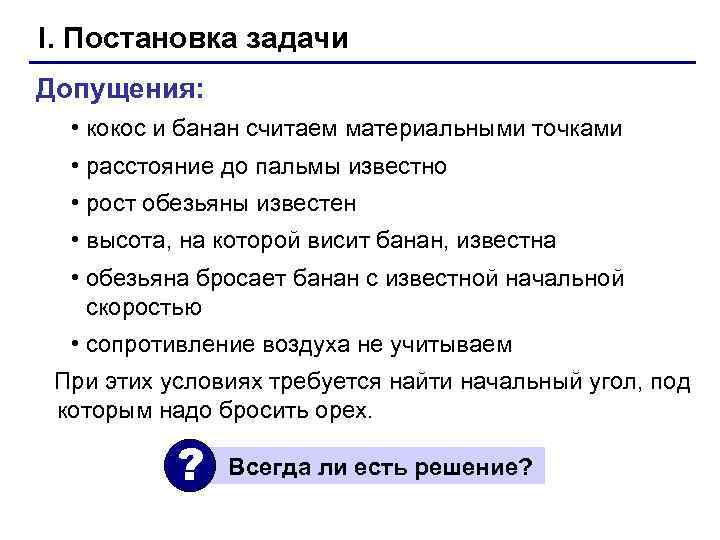 I. Постановка задачи

Допущения:

• кокос и банан считаем материальными точками
• расстояние до пальмы известно
• рост обезьяны известен
• высота, на которой висит банан, известна
• обезьяна бросает банан с известной начальной скоростью
• сопротивление воздуха не учитываем

При этих условиях требуется найти начальный угол, под которым надо бросить орех.

?

Всегда ли есть решение?